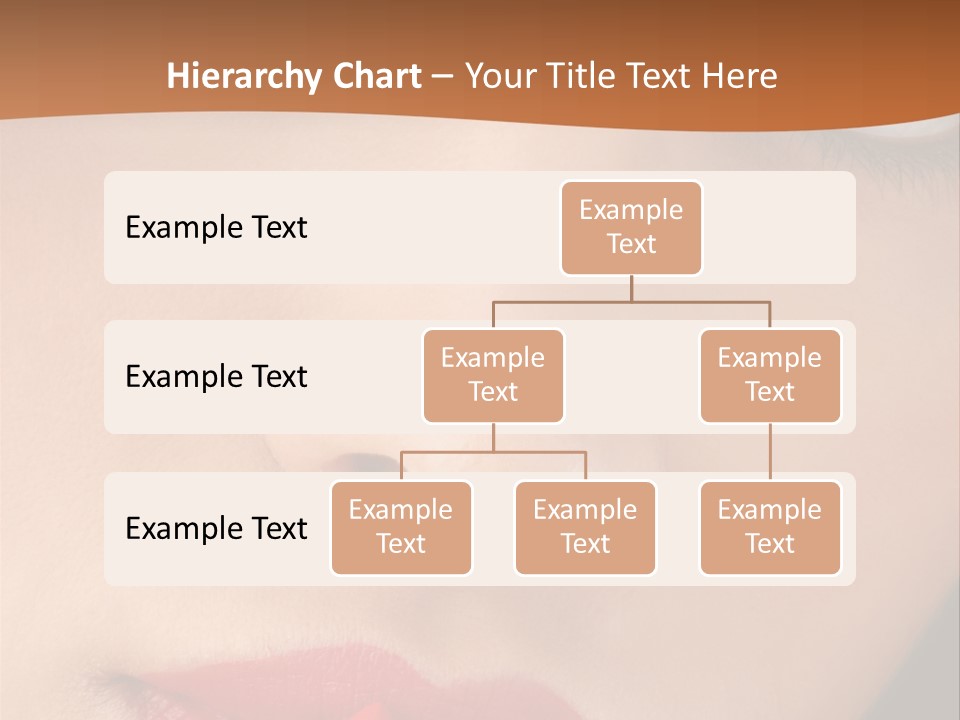 Hierarchy Chart – Your Title Text Here

Example Text

Example Text

Example Text

Example Text

Example Text

Example Text

Example Text

Example Text

Example Text